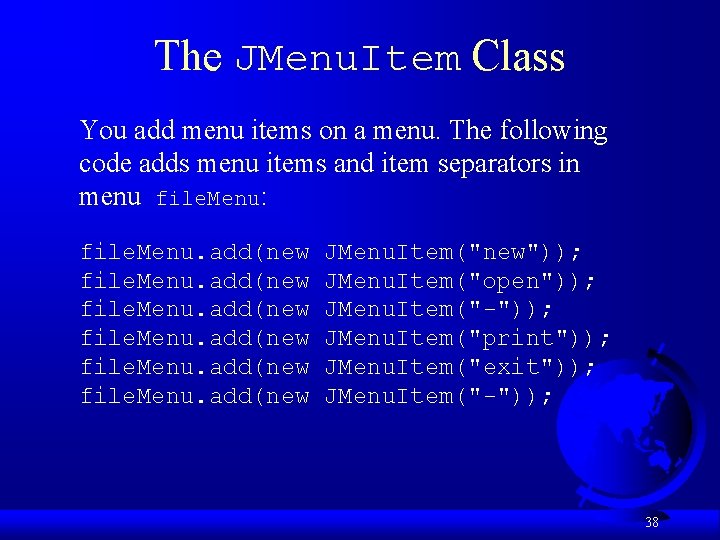 The JMenuItem Class

You add menu items on a menu. The following code adds menu items and item separators in menu fileMenu:

fileMenu.add(new JMenuItem("new"));
fileMenu.add(new JMenuItem("open"));
fileMenu.add(new JMenuItem("-"));
fileMenu.add(new JMenuItem("print"));
fileMenu.add(new JMenuItem("exit"));
fileMenu.add(new JMenuItem("-"));

38